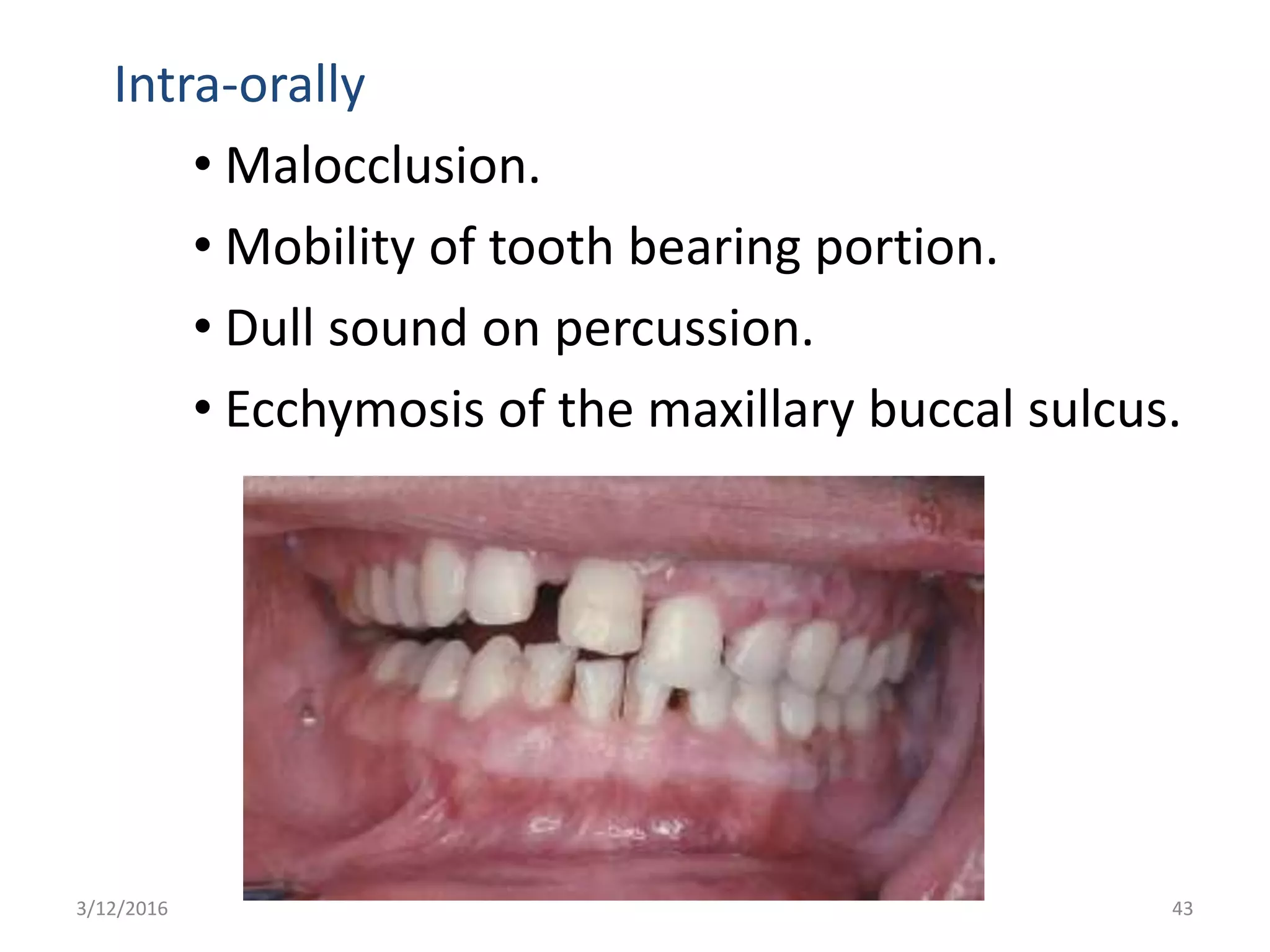 Intra-orally

• Malocclusion.
• Mobility of tooth bearing portion.
• Dull sound on percussion.
• Ecchymosis of the maxillary buccal sulcus.

3/12/2016

43